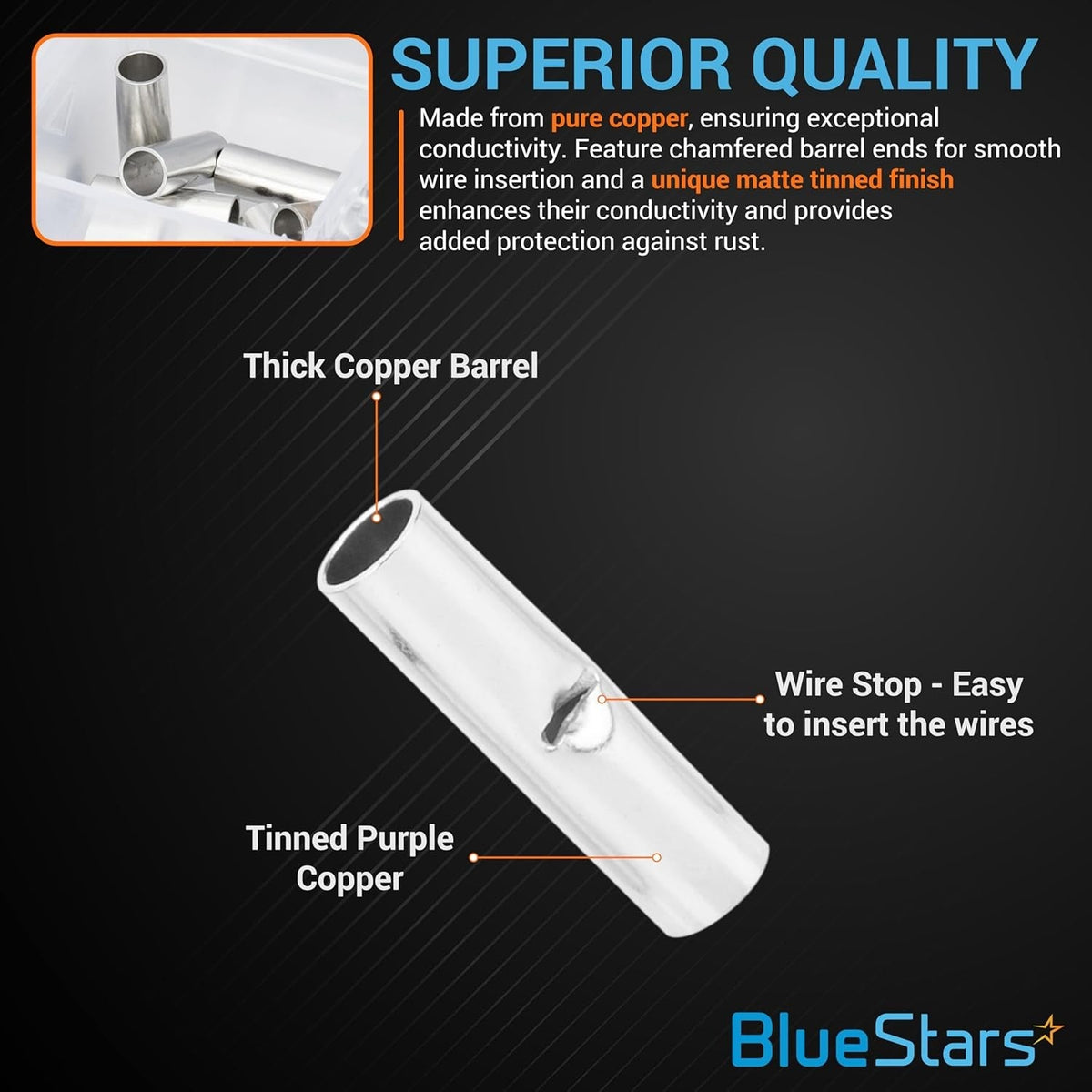 SUPERIOR QUALITY

Made from pure copper, ensuring exceptional conductivity. Feature chamfered barrel ends for smooth wire insertion and a unique matte tinned finish enhances their conductivity and provides added protection against rust.

Thick Copper Barrel

Wire Stop - Easy to insert the wires

Tinned Purple Copper

BlueStars